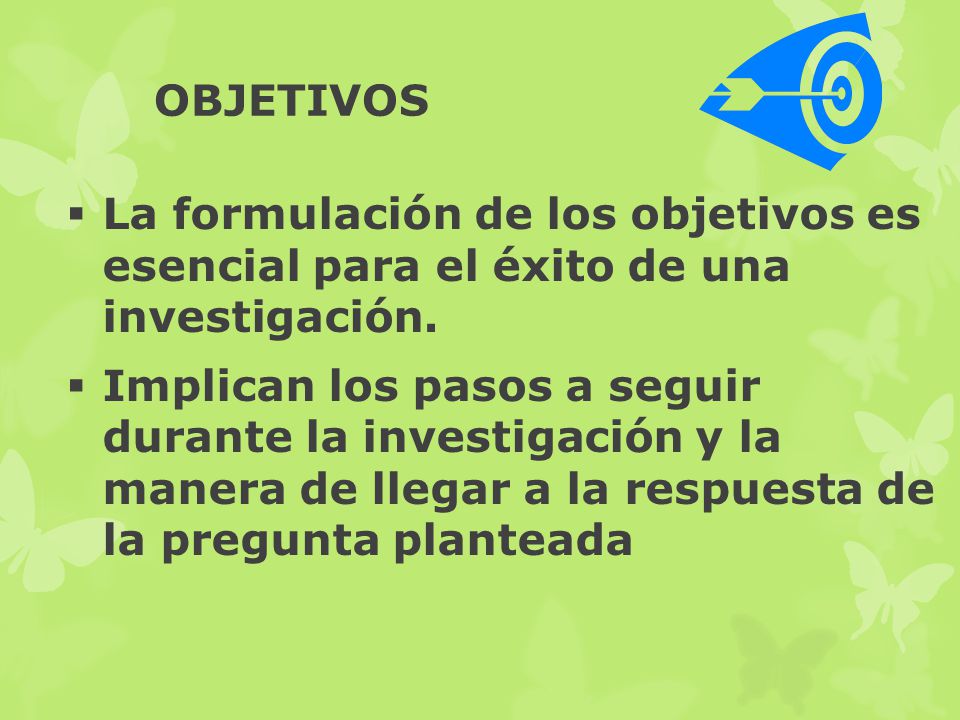 OBJETIVOS

▪ La formulación de los objetivos es esencial para el éxito de una investigación.

▪ Implican los pasos a seguir durante la investigación y la manera de llegar a la respuesta de la pregunta planteada